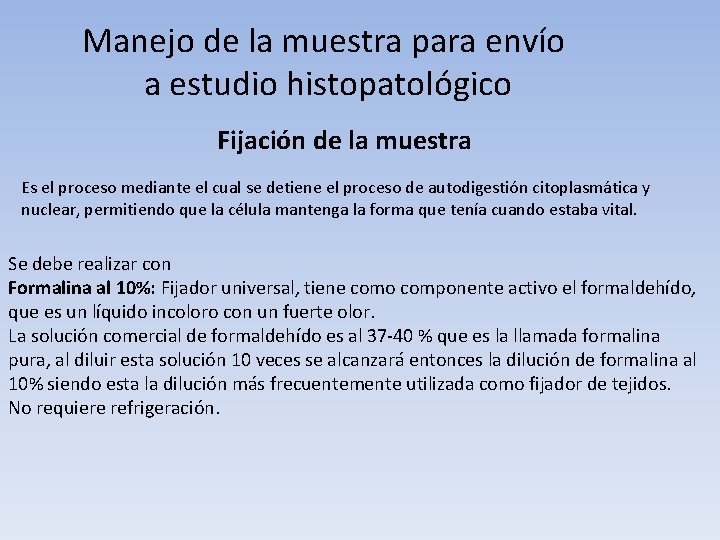 Manejo de la muestra para envío a estudio histopatológico

Fijación de la muestra

Es el proceso mediante el cual se detiene el proceso de autodigestión citoplasmática y nuclear, permitiendo que la célula mantenga la forma que tenía cuando estaba vital.

Se debe realizar con
Formalina al 10%: Fijador universal, tiene como componente activo el formaldehído, que es un líquido incoloro con un fuerte olor.
La solución comercial de formaldehído es al 37-40 % que es la llamada formalina pura, al diluir esta solución 10 veces se alcanzará entonces la dilución de formalina al 10% siendo esta la dilución más frecuentemente utilizada como fijador de tejidos.
No requiere refrigeración.